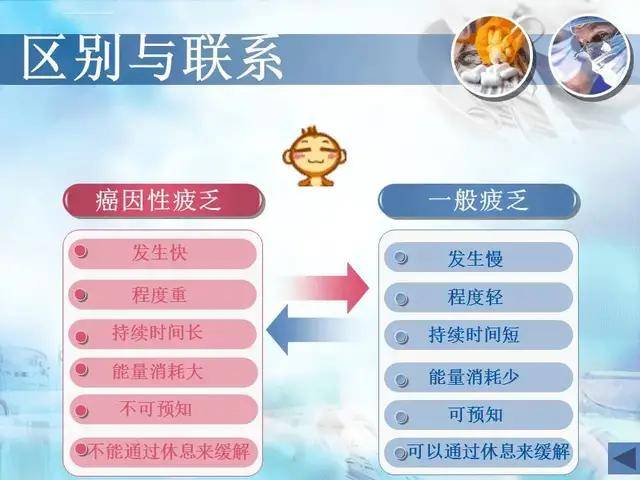 区别与联系

癌因性疲乏

发生快

程度重

持续时间长

能量消耗大

不可预知

不能通过休息来缓解

一般疲乏

发生慢

程度轻

持续时间短

能量消耗少

可预知

可以通过休息来缓解